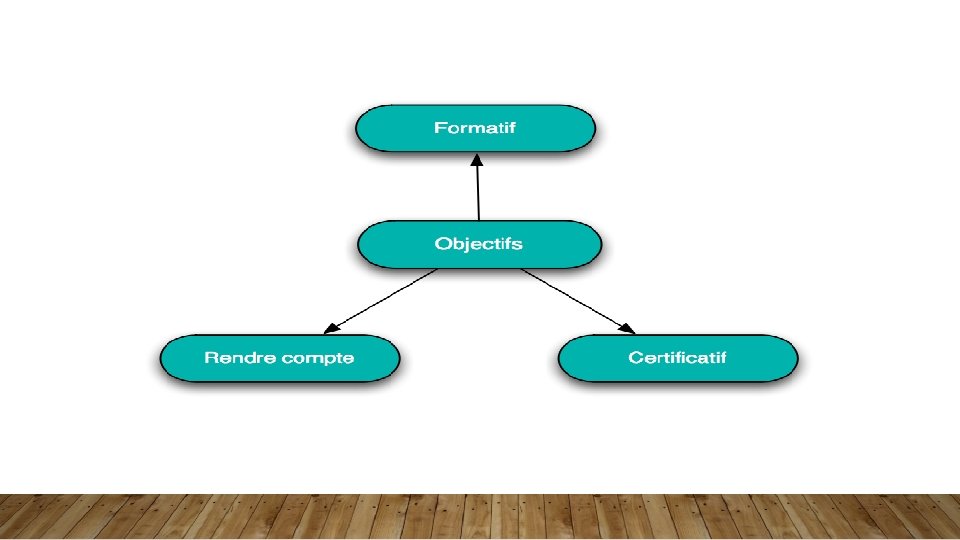 Formatif

Objectifs

Rendre compte

Certificatif